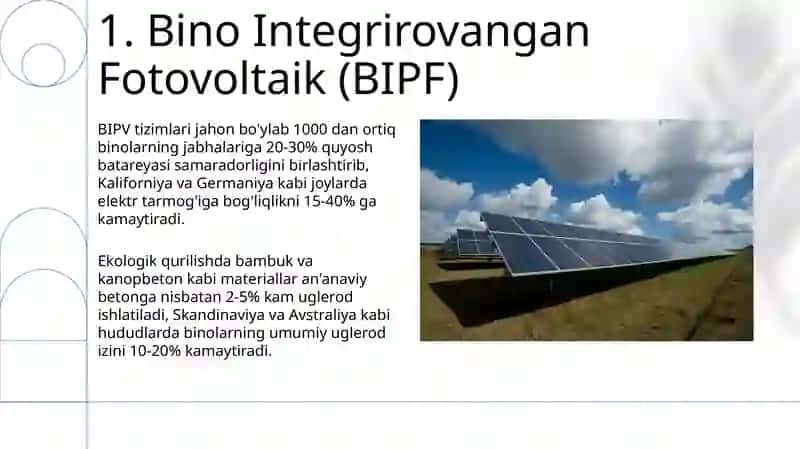 1. Bino Integrirovangan Fotovoltaik (BIPF)

BIPV tizimlari jahon bo'ylab 1000 dan ortiq binolarning jabhalariga 20-30% quyosh batareyasi samaradorligini birlashtirib, Kaliforniya va Germaniya kabi joylarda elektr tarmog'iga bog'liqlikni 15-40% ga kamaytiradi.

Ekologik qurilishda bambuk va kanopbeton kabi materiallar an'anaviy betonga nisbatan 2-5% kam uglerod ishlatiladi, Skandinaviya va Avstraliya kabi hududlarda binolarning umumiy uglerod izini 10-20% kamaytiradi.